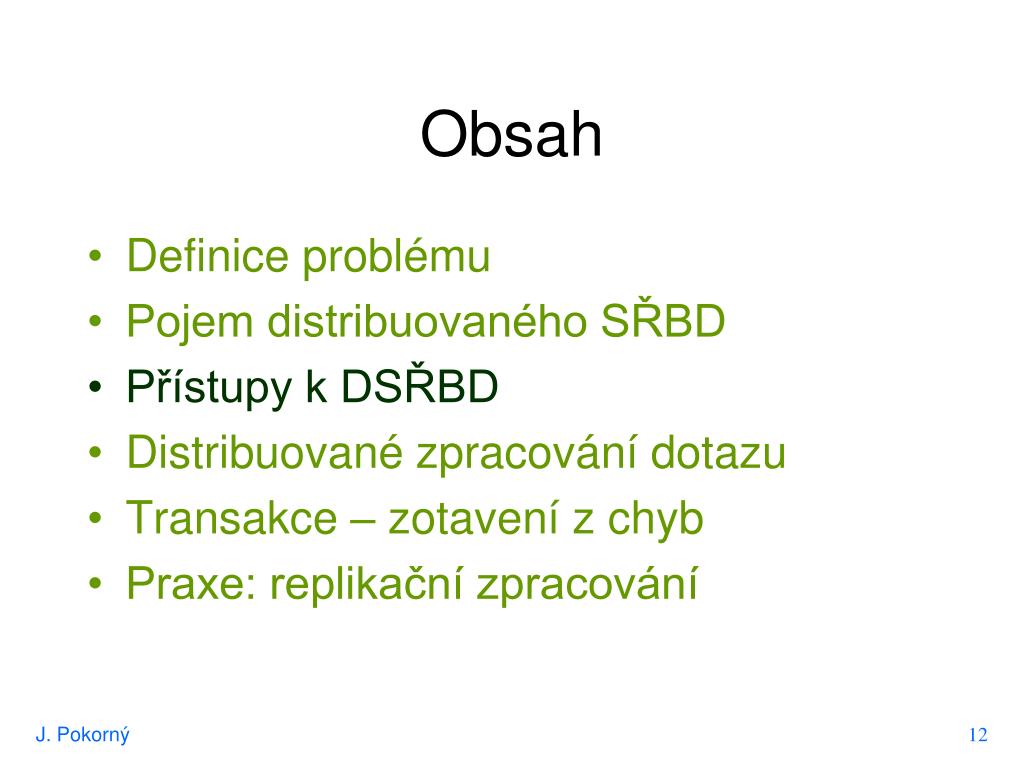 Obsah

• Definice problému
• Pojem distribuovaného SŘBD
• Přístupy k DSŘBD
• Distribuované zpracování dotazu
• Transakce – zotavení z chyb
• Praxe: replikační zpracování

J. Pokorný

12